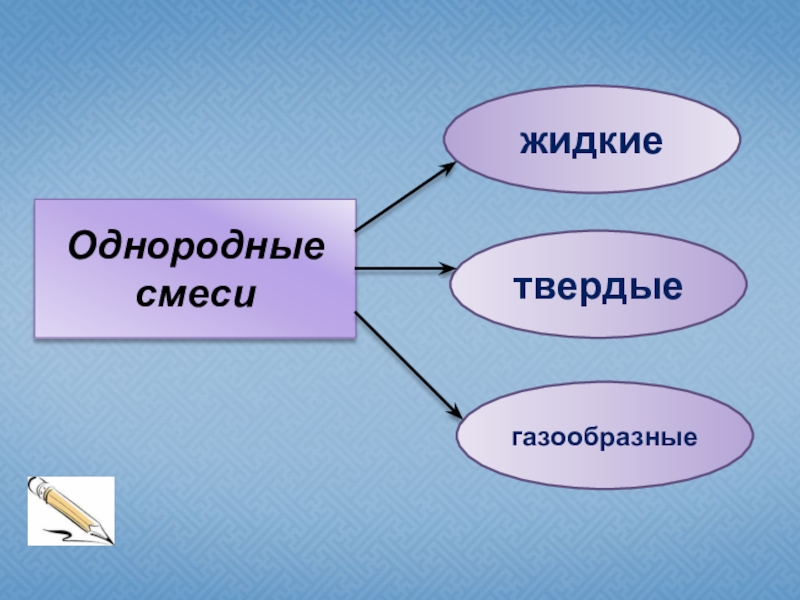 Однородные смеси

жидкие

твердые

газообразные